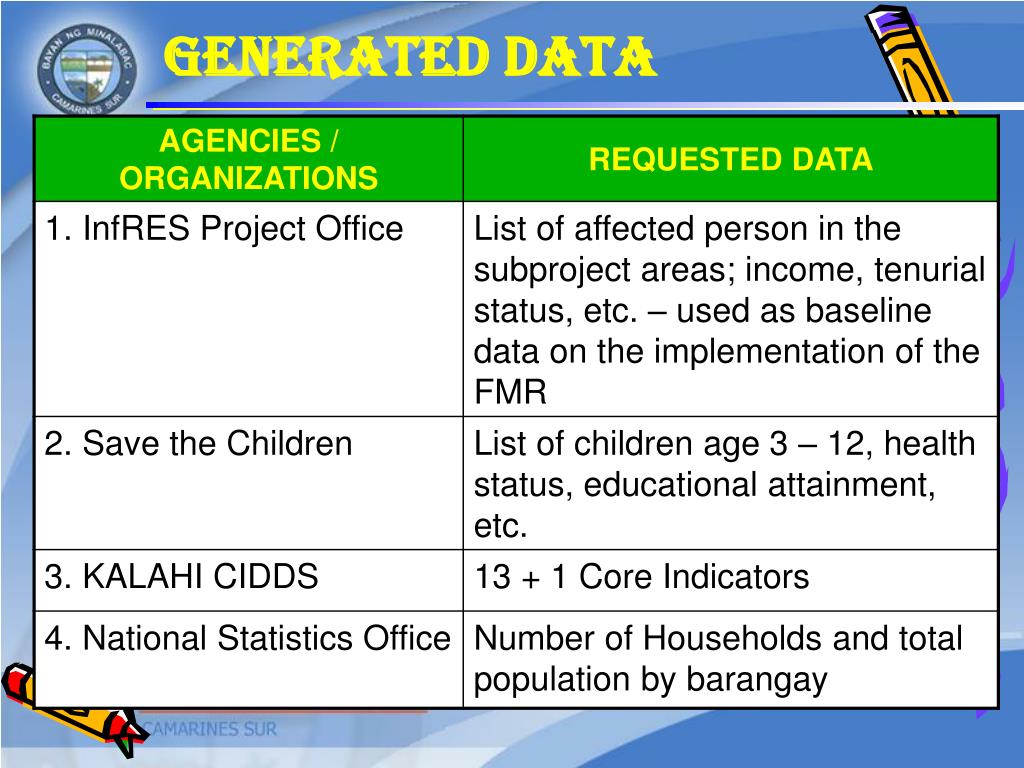 BAYAN NG MINALABAC
CAMARINES SUR

GENERATED DATA

| AGENCIES / ORGANIZATIONS | REQUESTED DATA |
|---|---|
| 1. InfRES Project Office | List of affected person in the subproject areas; income, tenurial status, etc. – used as baseline data on the implementation of the FMR |
| 2. Save the Children | List of children age 3 – 12, health status, educational attainment, etc. |
| 3. KALAHI CIDDS | 13 + 1 Core Indicators |
| 4. National Statistics Office | Number of Households and total population by barangay |

CAMARINES SUR